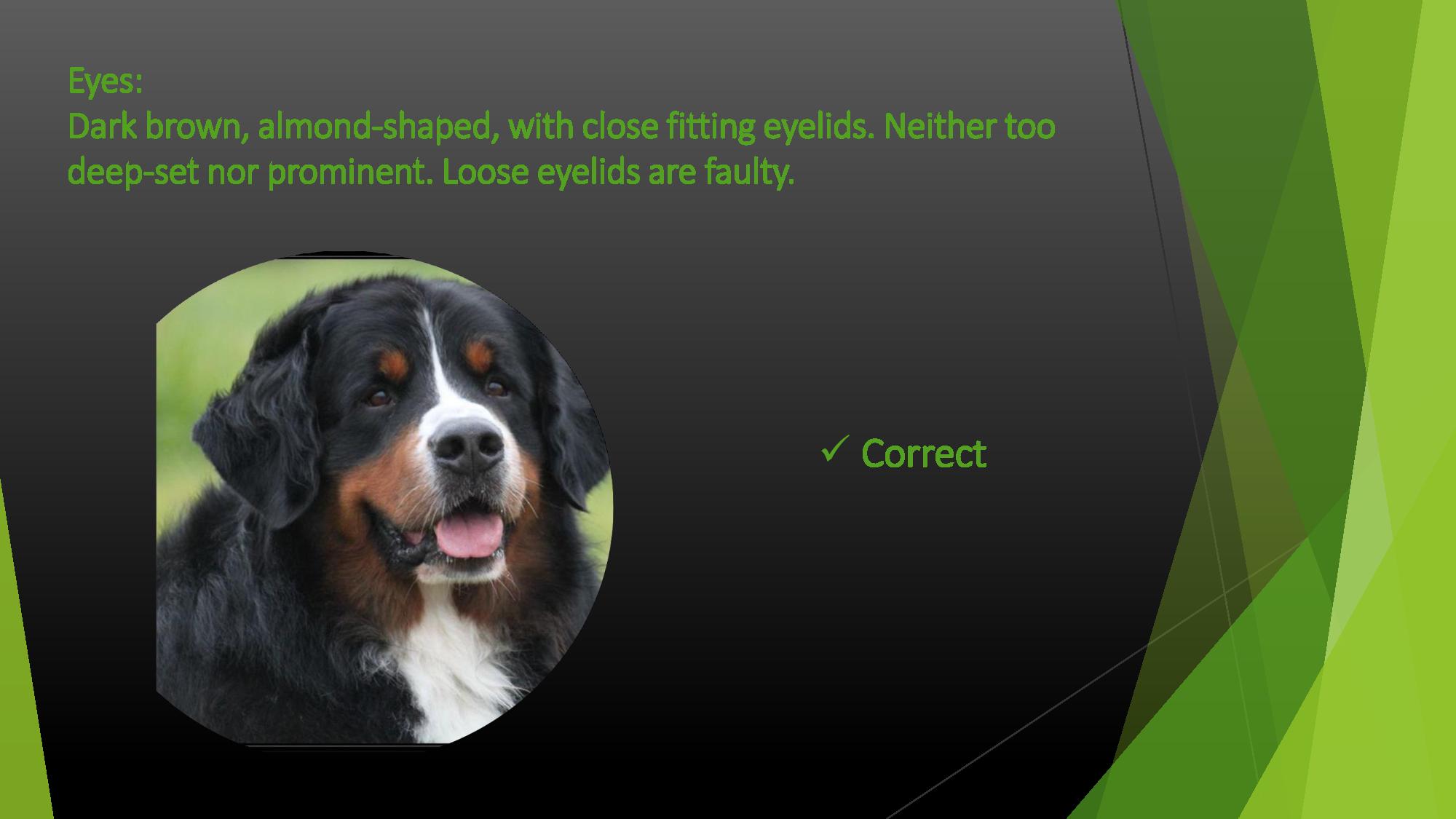 Eyes:
Dark brown, almond-shaped, with close fitting eyelids. Neither too deep-set nor prominent. Loose eyelids are faulty.

✓ Correct